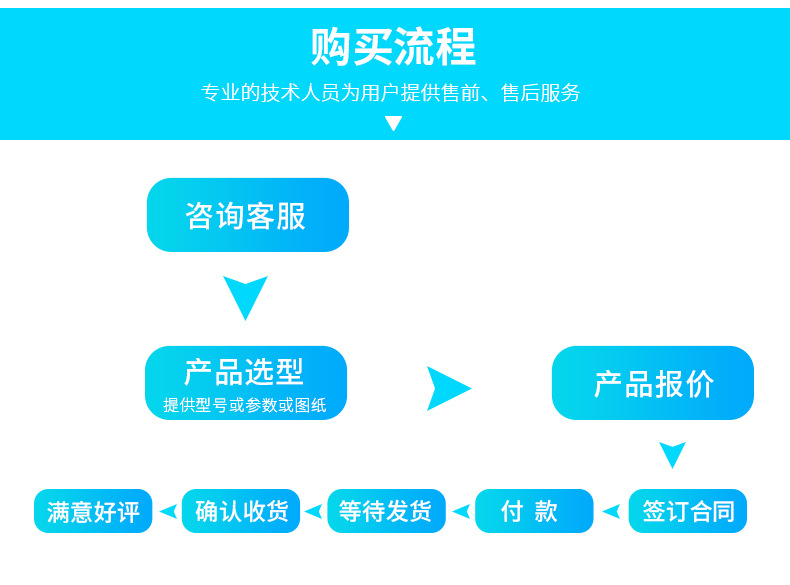 购买流程

专业的技术人员为用户提供售前、售后服务

咨询客服

产品选型
提供型号或参数或图纸

产品报价

签订合同

付 款

等待发货

确认收货

满意好评